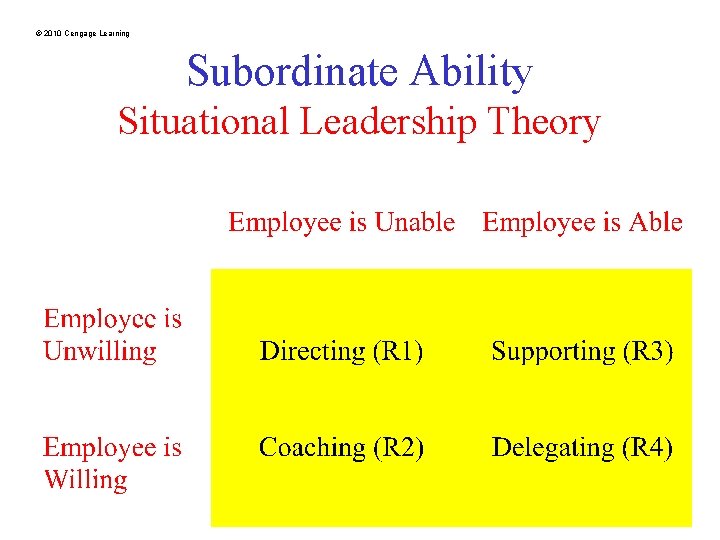 © 2010 Cengage Learning

Subordinate Ability
Situational Leadership Theory

| | Employee is Unable | Employee is Able |
|---|---|---|
| Employee is Unwilling | Directing (R1) | Supporting (R3) |
| Employee is Willing | Coaching (R2) | Delegating (R4) |